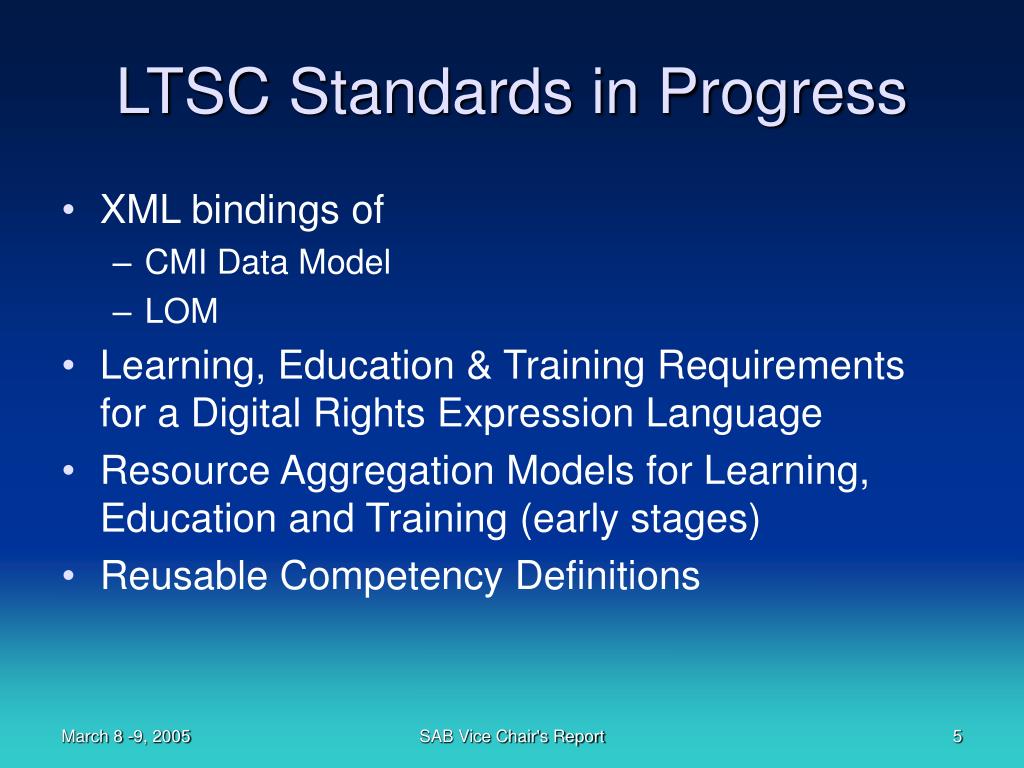 LTSC Standards in Progress

• XML bindings of
– CMI Data Model
– LOM
• Learning, Education & Training Requirements for a Digital Rights Expression Language
• Resource Aggregation Models for Learning, Education and Training (early stages)
• Reusable Competency Definitions

March 8 -9, 2005
SAB Vice Chair's Report
5